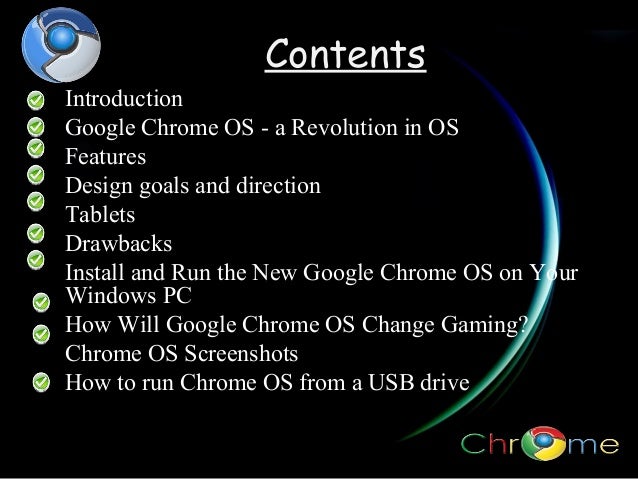 Contents

Introduction
Google Chrome OS - a Revolution in OS
Features
Design goals and direction
Tablets
Drawbacks
Install and Run the New Google Chrome OS on Your Windows PC
How Will Google Chrome OS Change Gaming?
Chrome OS Screenshots
How to run Chrome OS from a USB drive

Chrome